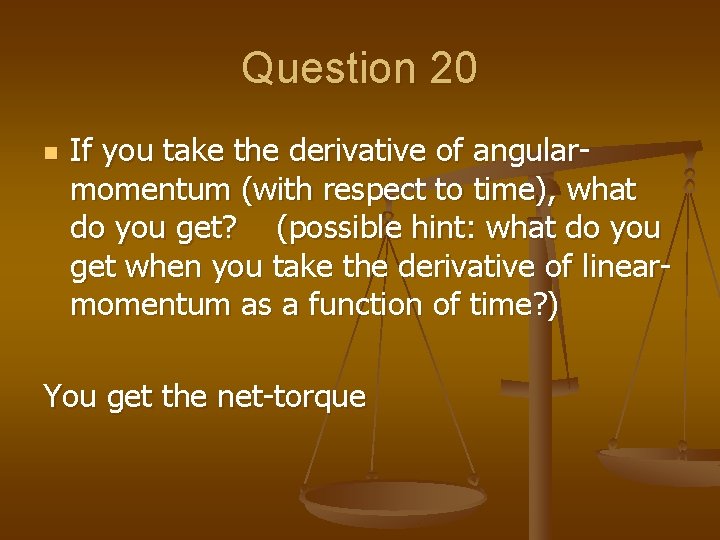 Question 20

If you take the derivative of angular-momentum (with respect to time), what do you get? (possible hint: what do you get when you take the derivative of linear-momentum as a function of time?)

You get the net-torque